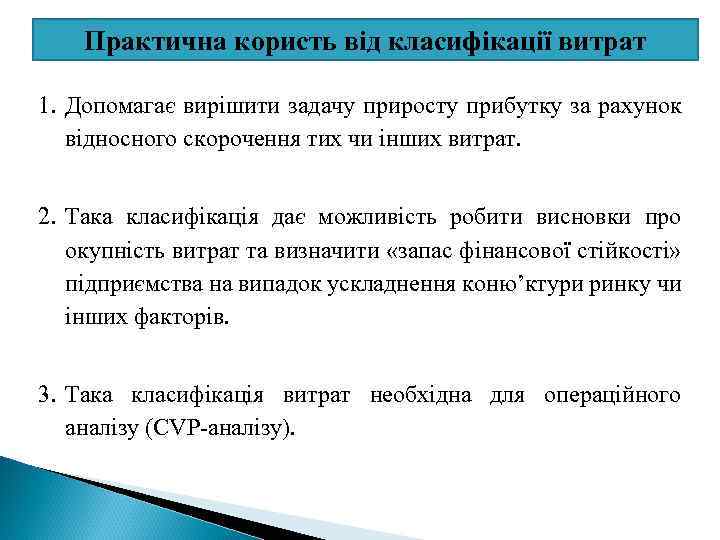 Практична користь від класифікації витрат

1. Допомагає вирішити задачу приросту прибутку за рахунок відносного скорочення тих чи інших витрат.

2. Така класифікація дає можливість робити висновки про окупність витрат та визначити «запас фінансової стійкості» підприємства на випадок ускладнення коню’ктури ринку чи інших факторів.

3. Така класифікація витрат необхідна для операційного аналізу (CVP-аналізу).